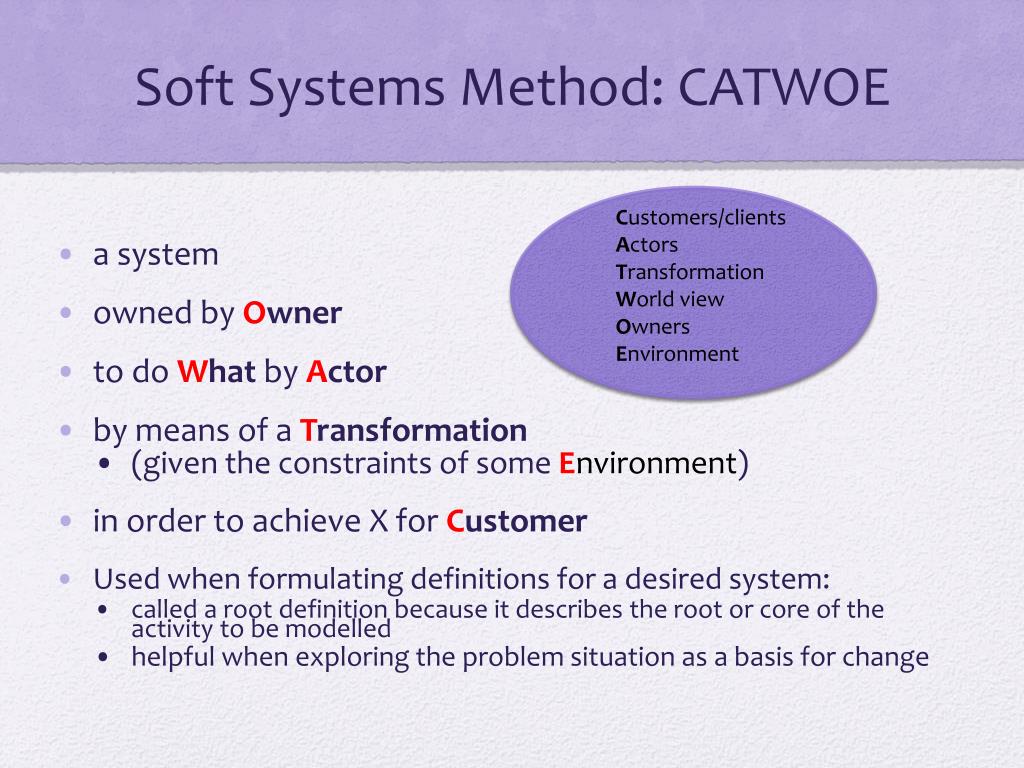 Soft Systems Method: CATWOE

Customers/clients
Actors
Transformation
World view
Owners
Environment

• a system
• owned by Owner
• to do What by Actor
• by means of a Transformation
  • (given the constraints of some Environment)
• in order to achieve X for Customer
• Used when formulating definitions for a desired system:
  • called a root definition because it describes the root or core of the activity to be modelled
  • helpful when exploring the problem situation as a basis for change